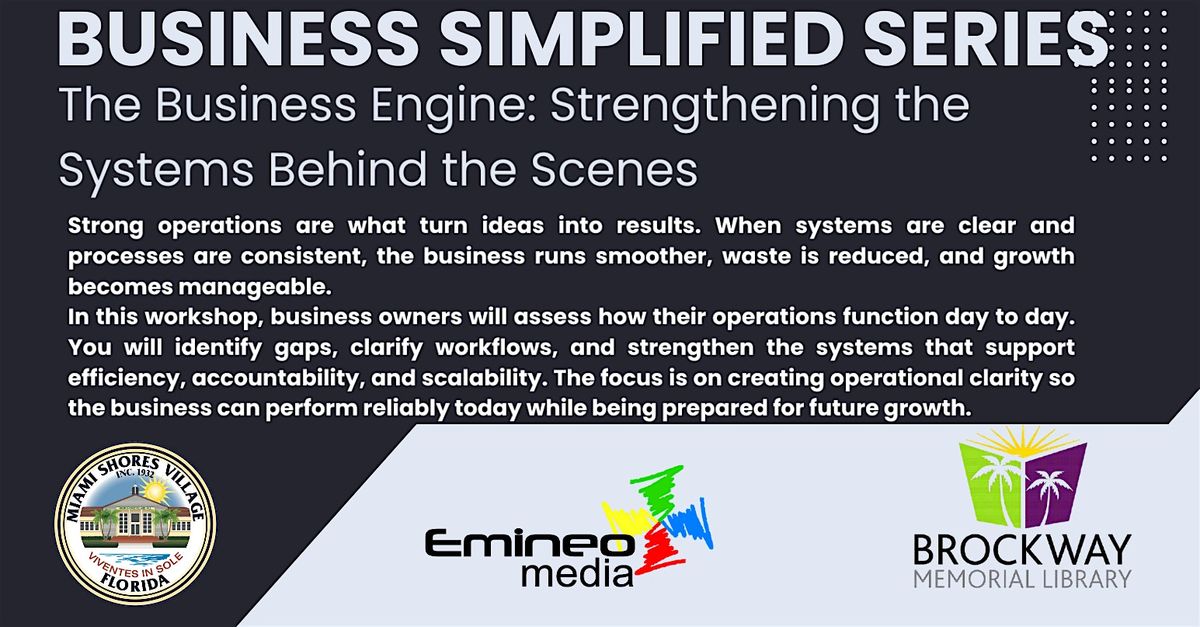 BUSINESS SIMPLIFIED SERIES

The Business Engine: Strengthening the Systems Behind the Scenes

Strong operations are what turn ideas into results. When systems are clear and processes are consistent, the business runs smoother, waste is reduced, and growth becomes manageable.

In this workshop, business owners will assess how their operations function day to day. You will identify gaps, clarify workflows, and strengthen the systems that support efficiency, accountability, and scalability. The focus is on creating operational clarity so the business can perform reliably today while being prepared for future growth.

MIAMI SHORES VILLAGE INC. 1932 VIVENTES IN SOLE FLORIDA

Emineo media

BROCKWAY MEMORIAL LIBRARY